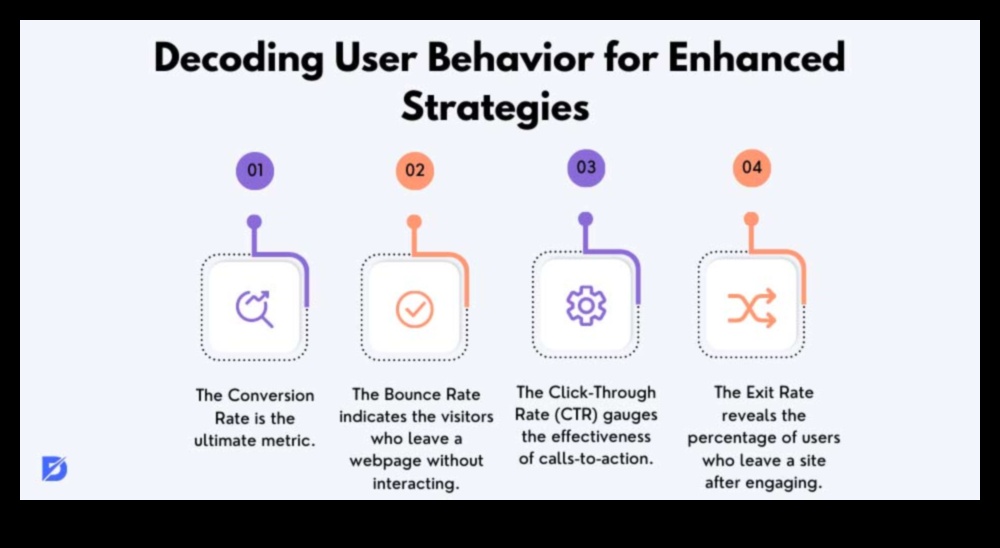 Decoding User Behavior for Enhanced Strategies

01

The Conversion Rate is the ultimate metric.

02

The Bounce Rate indicates the visitors who leave a webpage without interacting.

03

The Click-Through Rate (CTR) gauges the effectiveness of calls-to-action.

04

The Exit Rate reveals the percentage of users who leave a site after engaging.